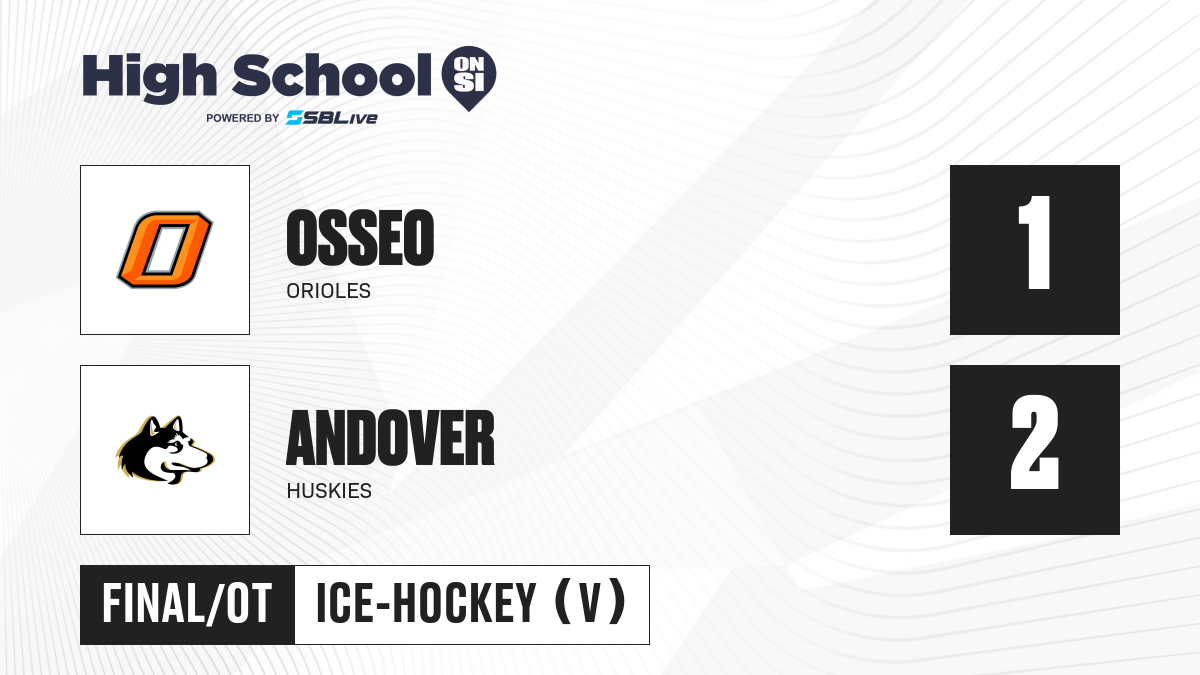 High School ON SI
POWERED BY SBLive

O

OSSEO
ORIOLES

1

ANDOVER
HUSKIES

2

FINAL/OT

ICE-HOCKEY (V)